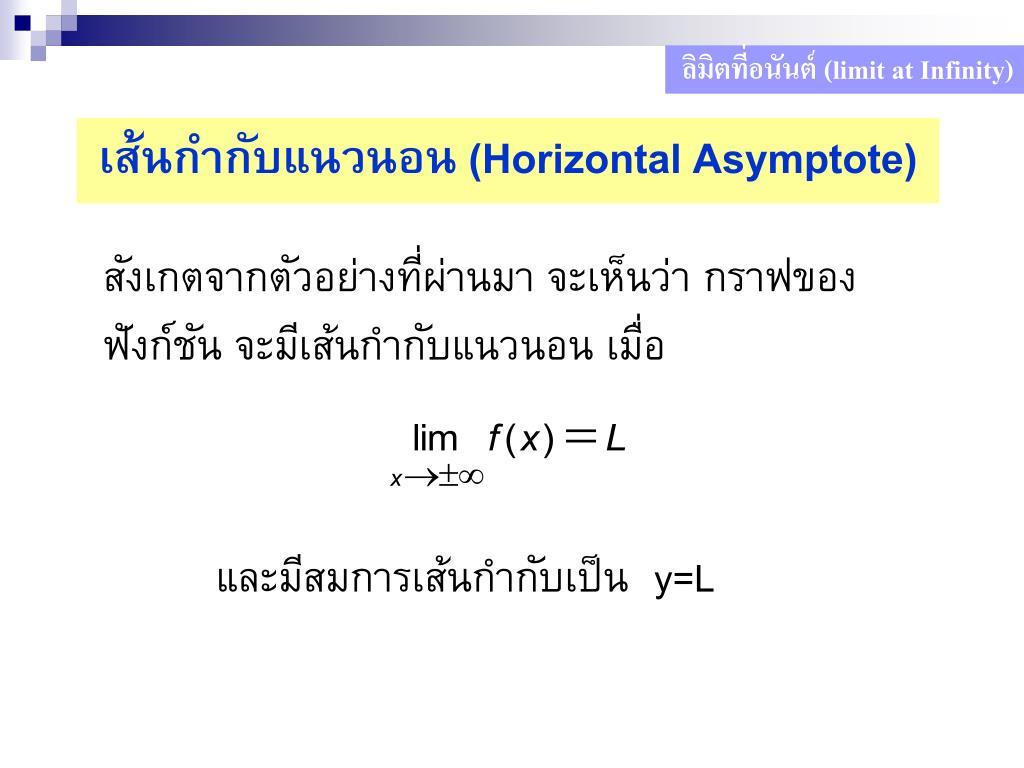 ลิมิตที่อนันต์ (limit at Infinity)

เส้นกำกับแนวนอน (Horizontal Asymptote)

สังเกตจากตัวอย่างที่ผ่านมา จะเห็นว่า กราฟของฟังก์ชัน จะมีเส้นกำกับแนวนอน เมื่อ

$\lim_{x \to \pm\infty} f(x) = L$

และมีสมการเส้นกำกับเป็น y=L